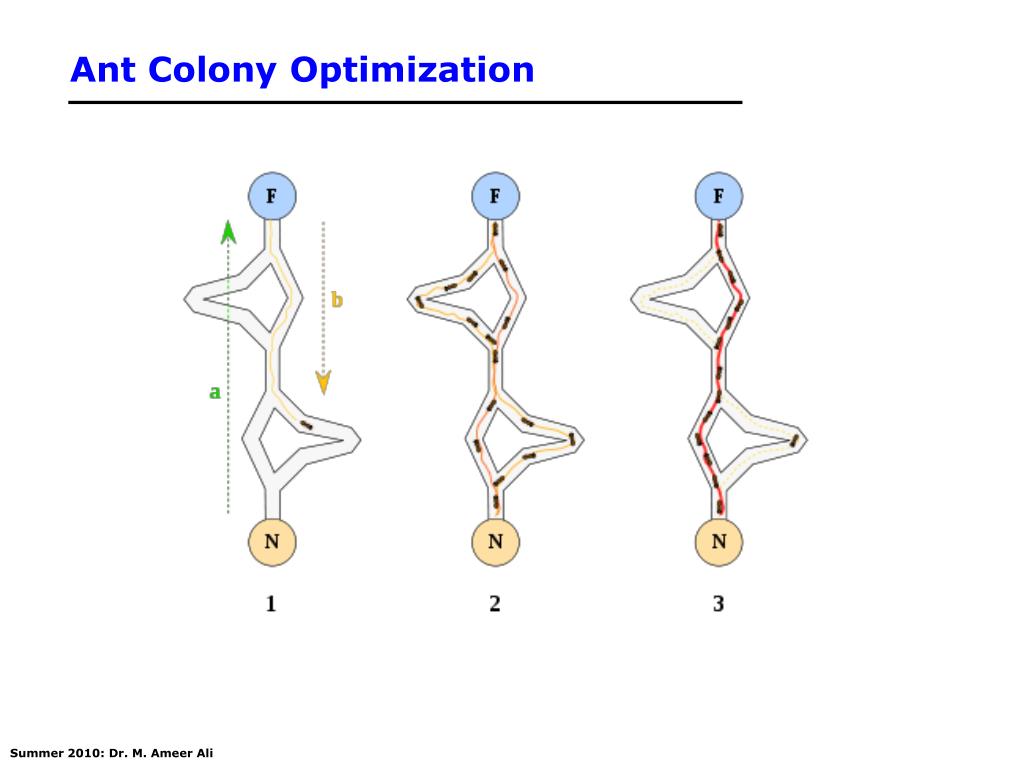 Ant Colony Optimization

F
b
a
N
1

F
N
2

F
N
3

Summer 2010: Dr. M. Ameer Ali